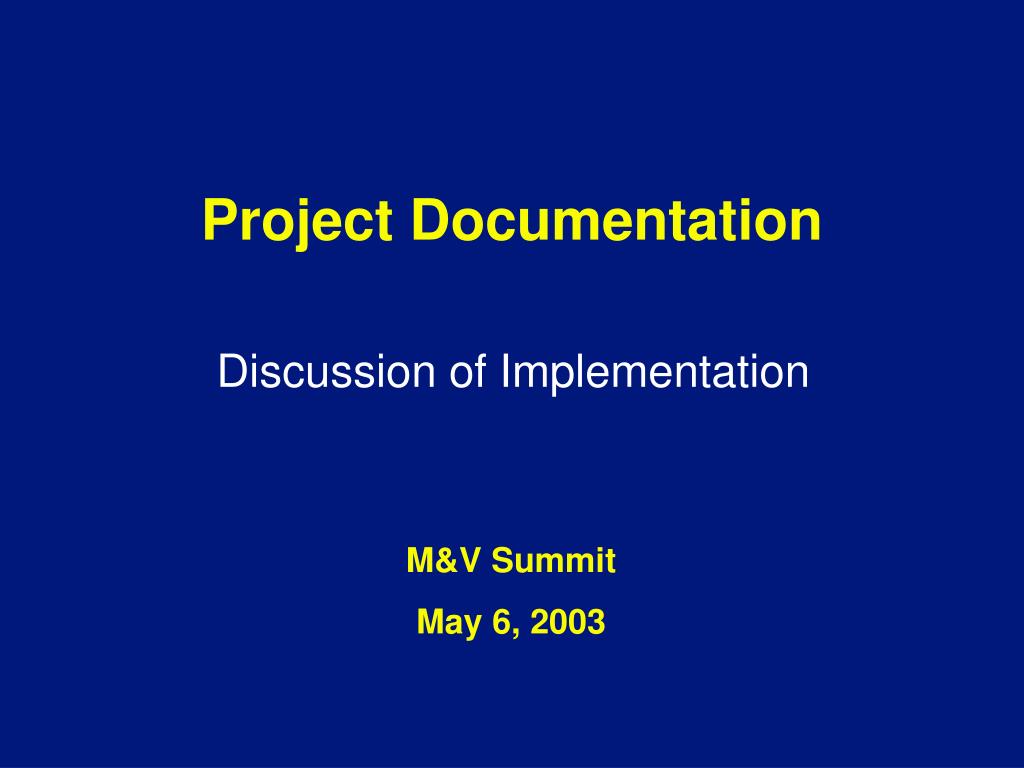 Project Documentation

Discussion of Implementation

M&V Summit

May 6, 2003